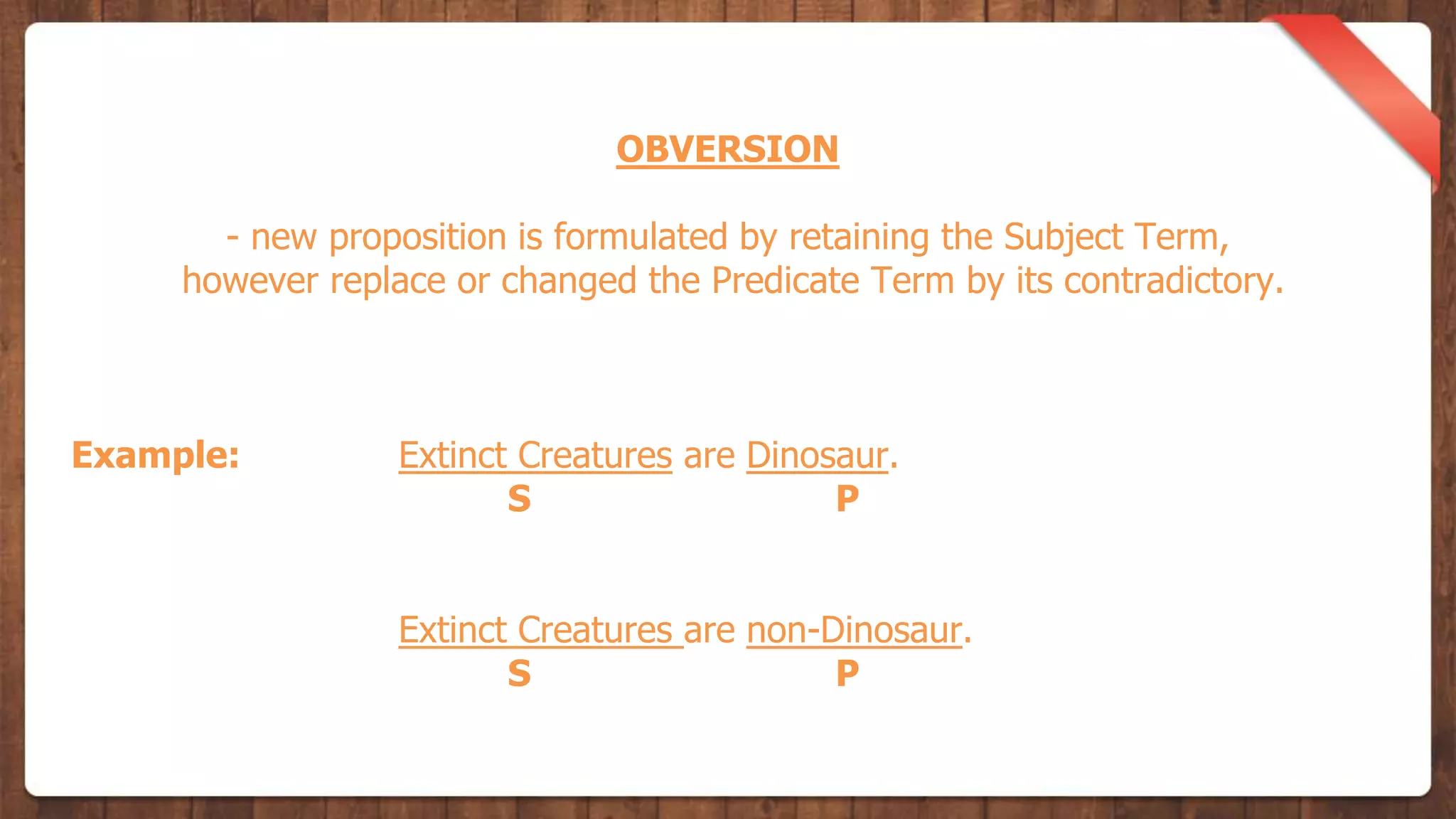 OBVERSION

- new proposition is formulated by retaining the Subject Term, however replace or changed the Predicate Term by its contradictory.

Example: Extinct Creatures are Dinosaur.
S P

Extinct Creatures are non-Dinosaur.
S P